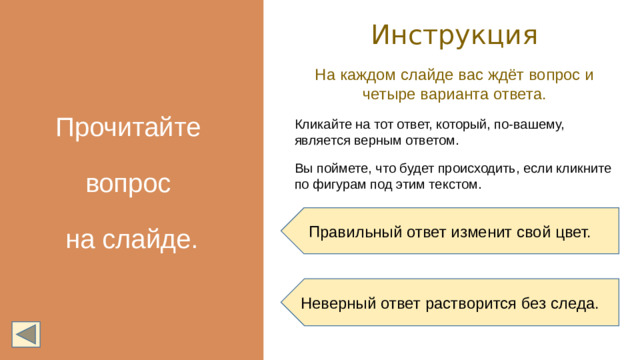 Прочитайте

вопрос

на слайде.

Инструкция

На каждом слайде вас ждёт вопрос и четыре варианта ответа.

Кликайте на тот ответ, который, по-вашему, является верным ответом.

Вы поймете, что будет происходить, если кликните по фигурам под этим текстом.

Правильный ответ изменит свой цвет.

Неверный ответ растворится без следа.